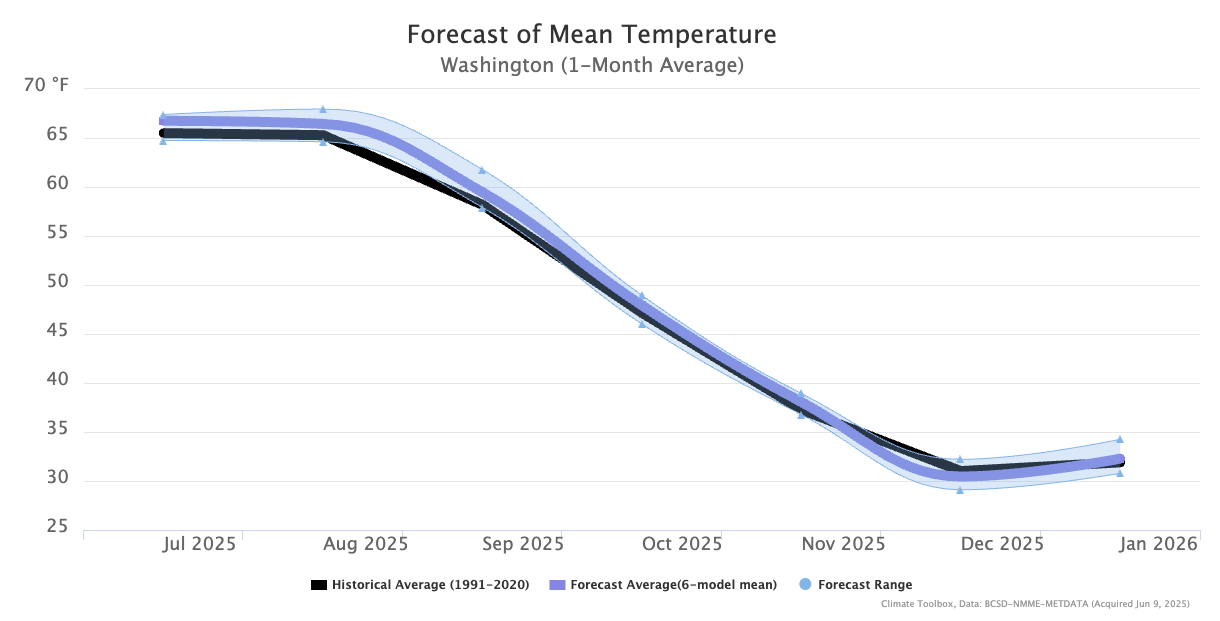 Forecast of Mean Temperature
Washington (1-Month Average)

70 °F
65
60
55
50
45
40
35
30
25

Jul 2025
Aug 2025
Sep 2025
Oct 2025
Nov 2025
Dec 2025
Jan 2026

Historical Average (1991-2020)
Forecast Average(6-model mean)
Forecast Range

Climate Toolbox, Data: BCSD-NMME-METDATA (Acquired Jun 9, 2025)